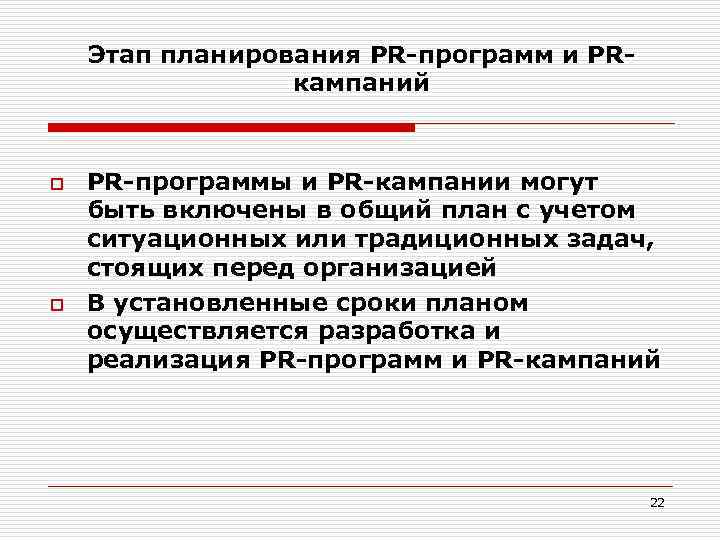 Этап планирования PR-программ и PR-кампаний

PR-программы и PR-кампании могут быть включены в общий план с учетом ситуационных или традиционных задач, стоящих перед организацией

В установленные сроки планом осуществляется разработка и реализация PR-программ и PR-кампаний

22